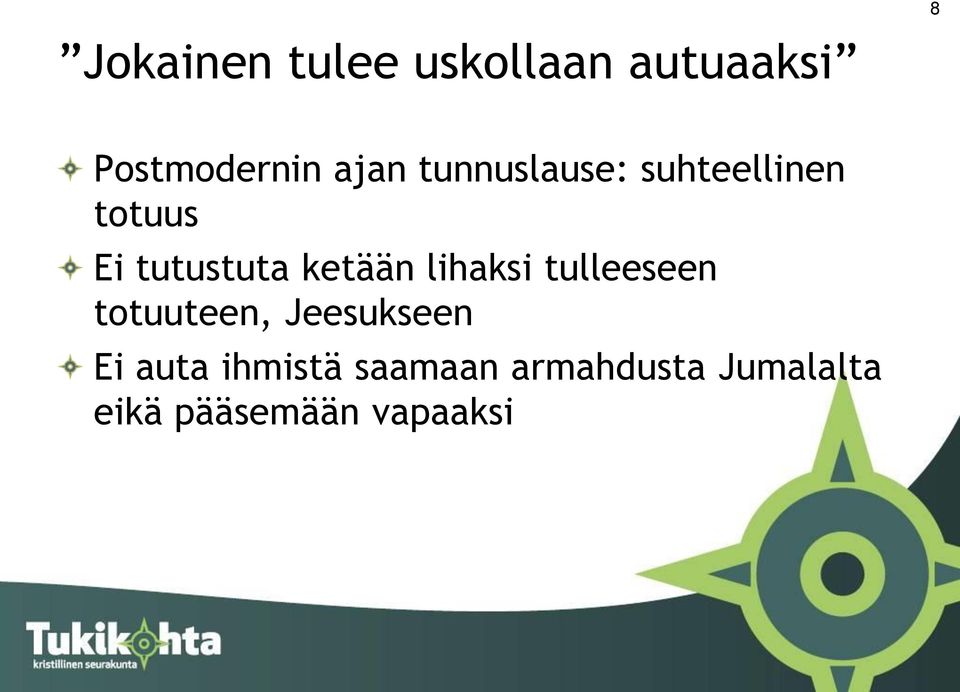 8

”Jokainen tulee uskollaan autuaaksi”

Postmodernin ajan tunnuslause: suhteellinen totuus

Ei tutustuta ketään lihaksi tulleeseen totuuteen, Jeesukseen

Ei auta ihmistä saamaan armahdusta Jumalalta eikä pääsemään vapaaksi

Tukikohta
kristillinen seurakunta